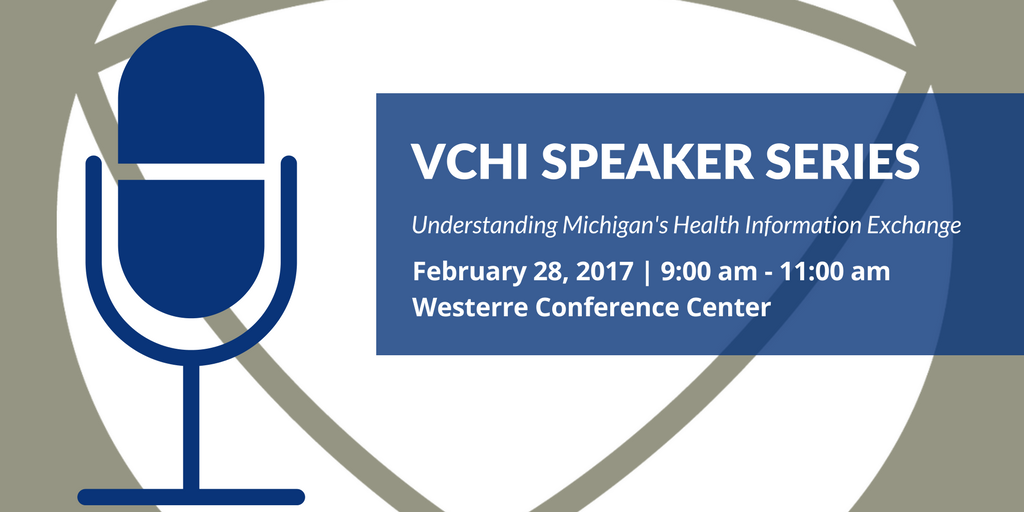 VCHI SPEAKER SERIES

Understanding Michigan's Health Information Exchange

February 28, 2017 | 9:00 am - 11:00 am
Westerre Conference Center